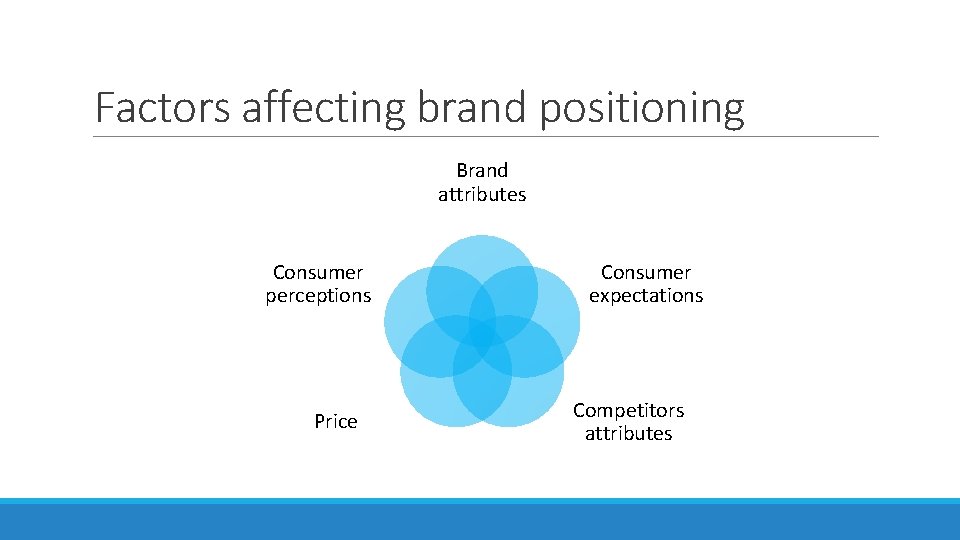 Factors affecting brand positioning

Brand attributes

Consumer perceptions

Consumer expectations

Price

Competitors attributes